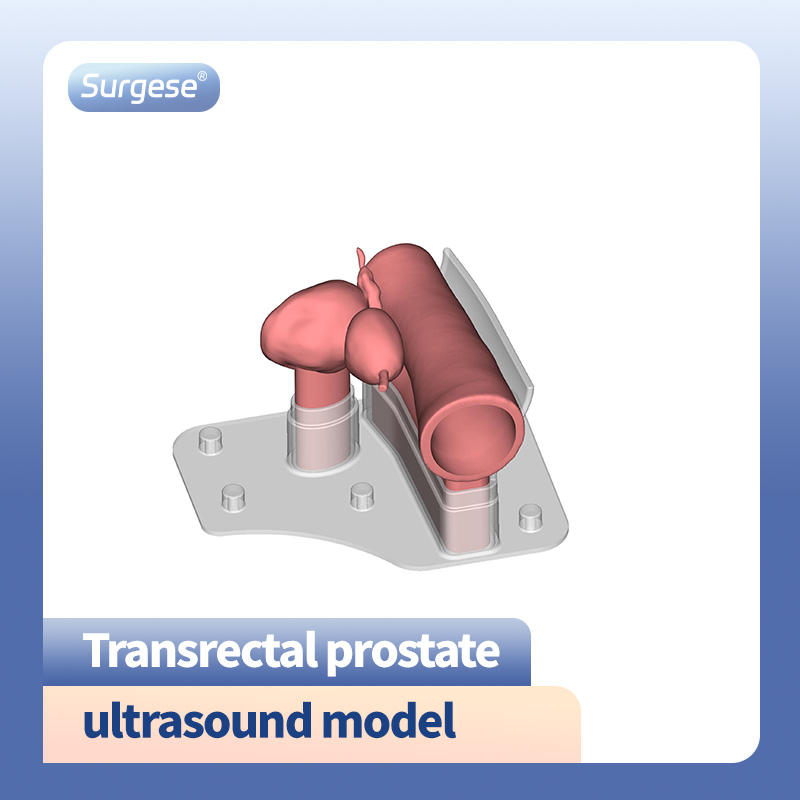 Surgese®

Transrectal prostate

ultrasound model